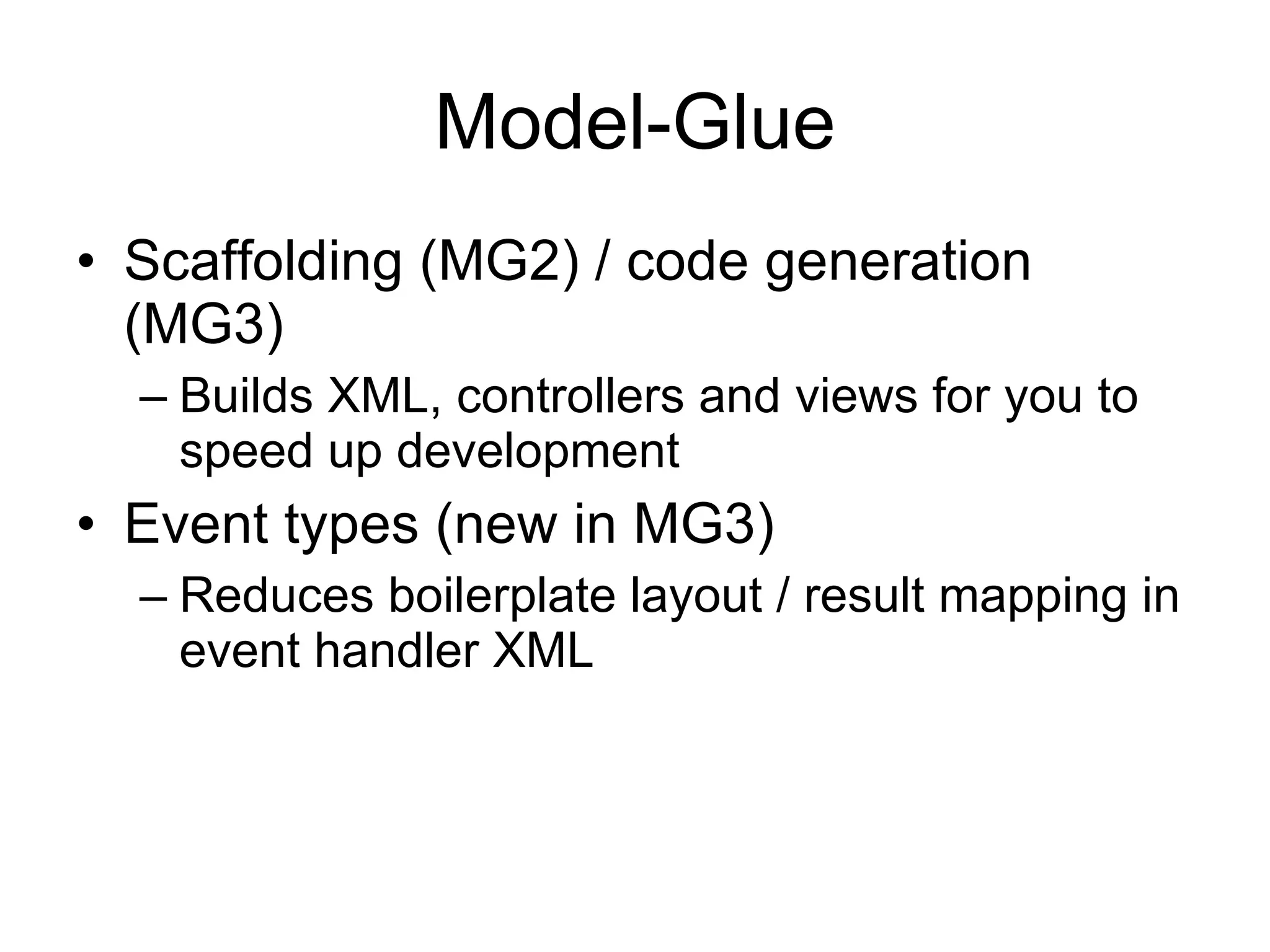 Model-Glue

• Scaffolding (MG2) / code generation (MG3)
  – Builds XML, controllers and views for you to speed up development
• Event types (new in MG3)
  – Reduces boilerplate layout / result mapping in event handler XML